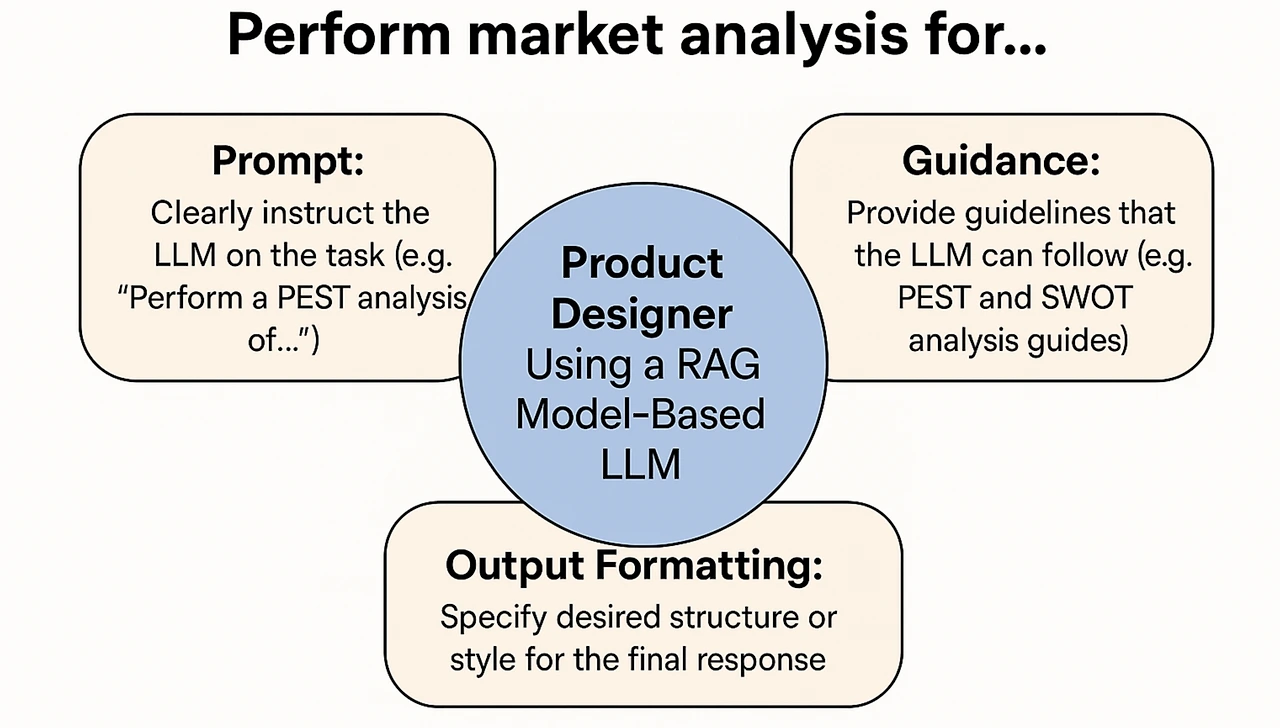 Perform market analysis for...

Prompt:
Clearly instruct the LLM on the task (e.g. “Perform a PEST analysis of...”)

Product Designer
Using a RAG Model-Based LLM

Guidance:
Provide guidelines that the LLM can follow (e.g. PEST and SWOT analysis guides)

Output Formatting:
Specify desired structure or style for the final response